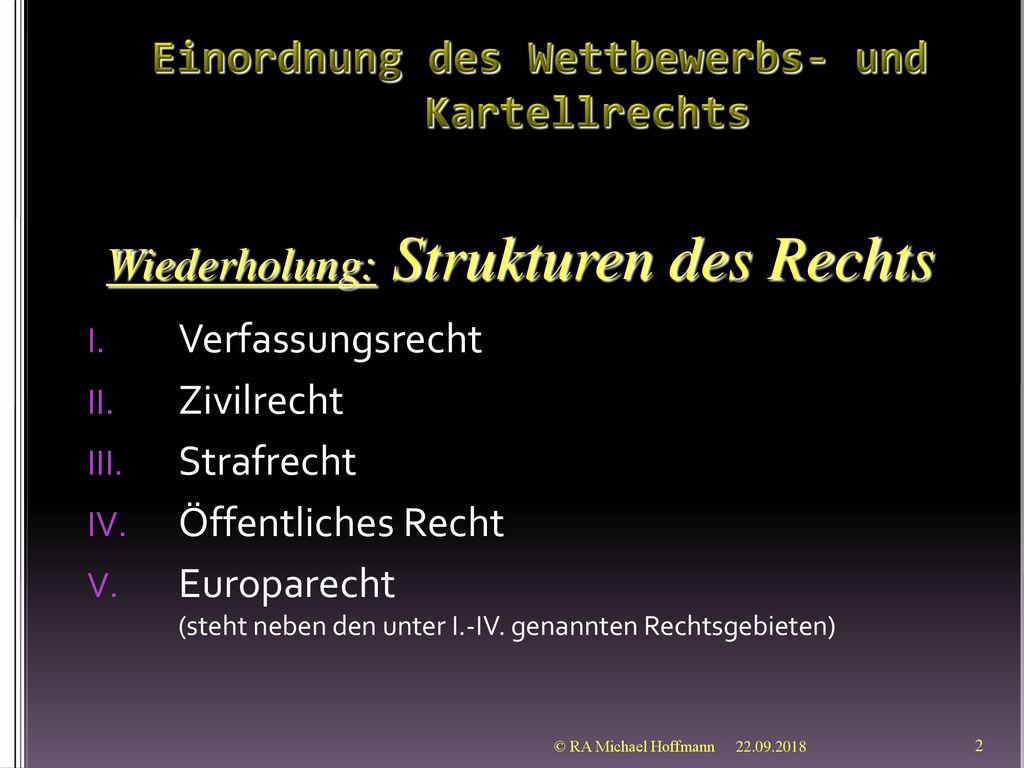 Einordnung des Wettbewerbs- und Kartellrechts

Wiederholung: Strukturen des Rechts

I. Verfassungsrecht
II. Zivilrecht
III. Strafrecht
IV. Öffentliches Recht
V. Europarecht
(steht neben den unter I.-IV. genannten Rechtsgebieten)

© RA Michael Hoffmann 22.09.2018 2